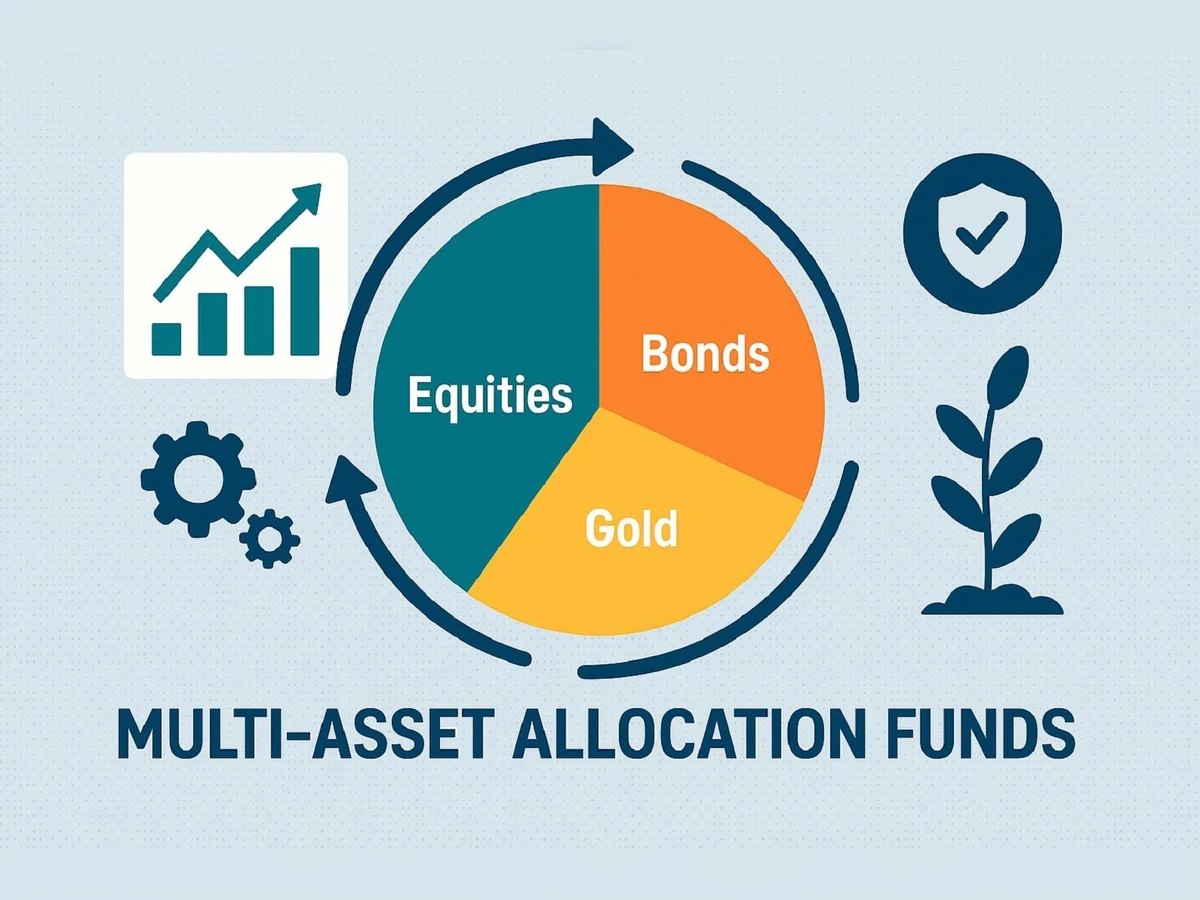 Equities
Bonds
Gold
MULTI-ASSET ALLOCATION FUNDS